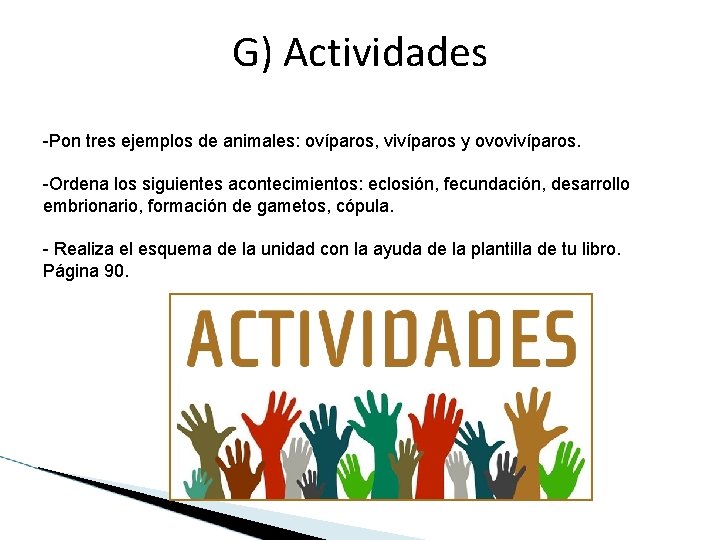 G) Actividades

-Pon tres ejemplos de animales: ovíparos, vivíparos y ovovivíparos.

-Ordena los siguientes acontecimientos: eclosión, fecundación, desarrollo embrionario, formación de gametos, cópula.

- Realiza el esquema de la unidad con la ayuda de la plantilla de tu libro. Página 90.

ACTIVIDADES